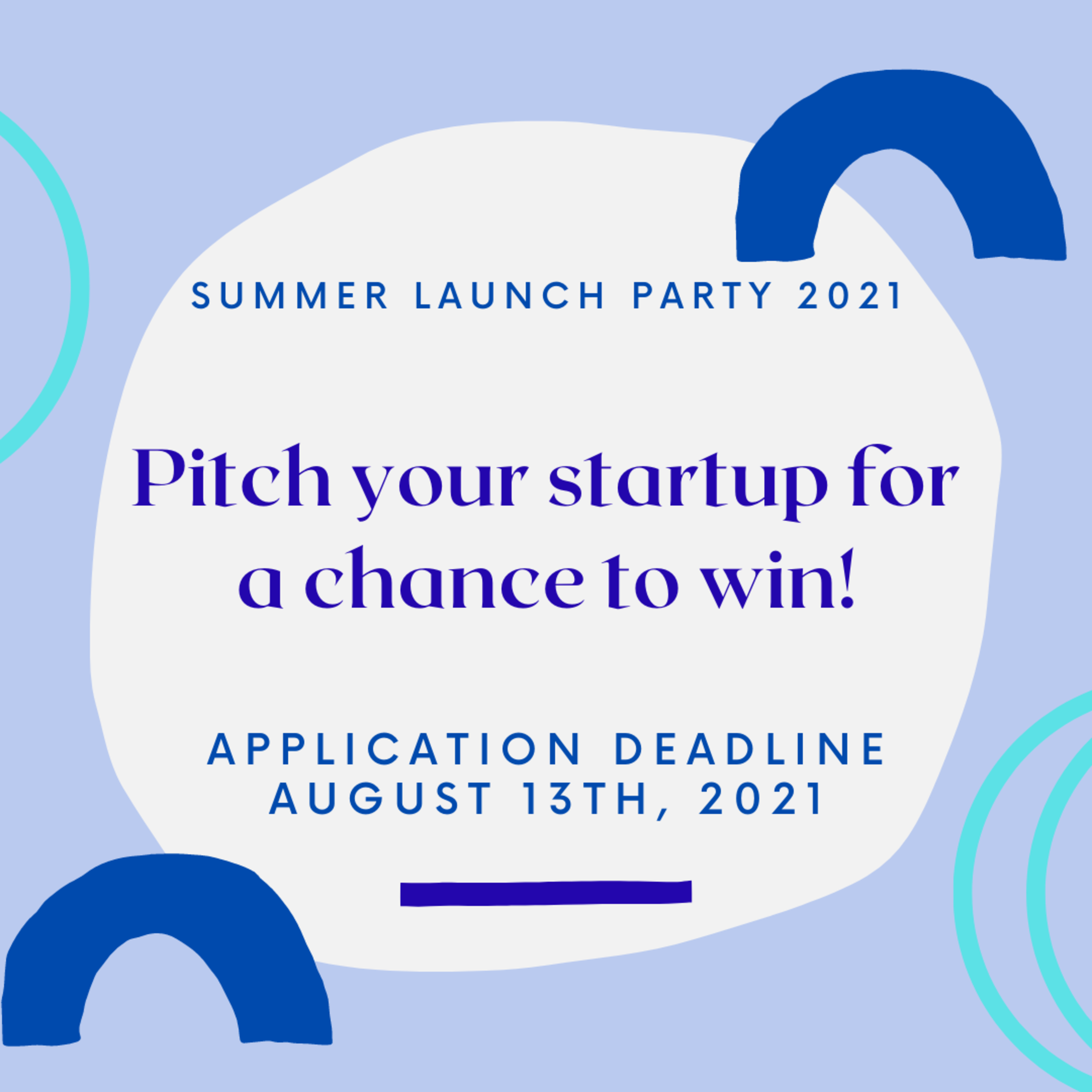 SUMMER LAUNCH PARTY 2021

Pitch your startup for a chance to win!

APPLICATION DEADLINE
AUGUST 13TH, 2021